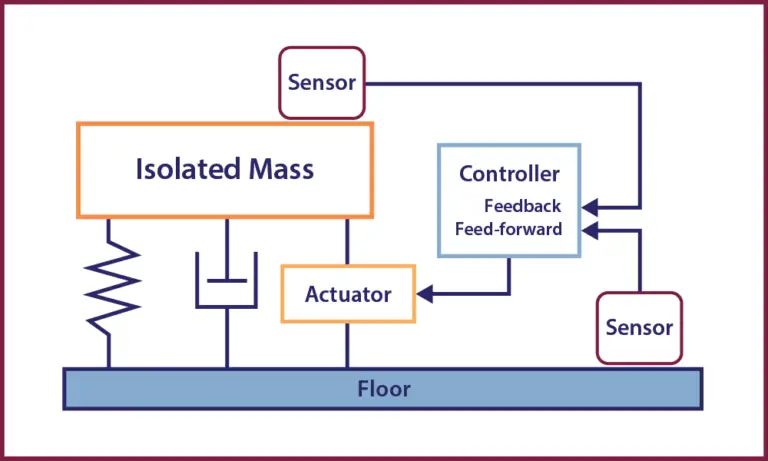 Sensor

Isolated Mass

Controller
Feedback
Feed-forward

Actuator

Sensor

Floor